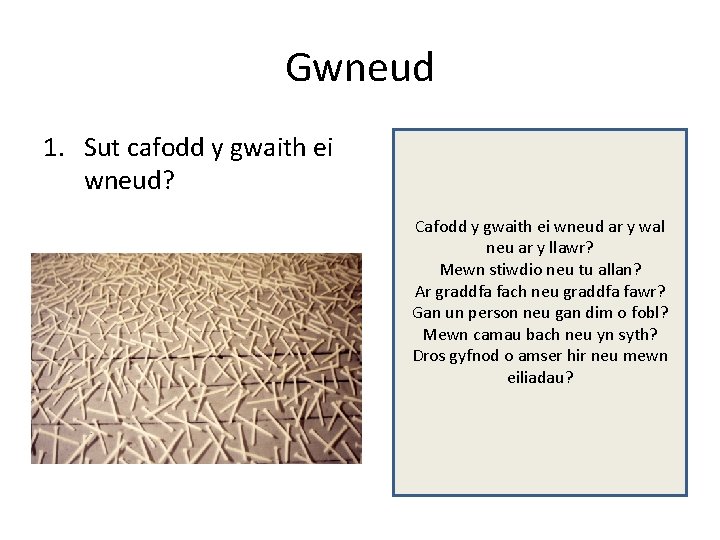 Gwneud

1. Sut cafodd y gwaith ei wneud?

Cafodd y gwaith ei wneud ar y wal neu ar y llawr?
Mewn stiwdio neu tu allan?
Ar graddfa fach neu graddfa fawr?
Gan un person neu gan dim o fobl?
Mewn camau bach neu yn syth?
Dros gyfnod o amser hir neu mewn eiliadau?